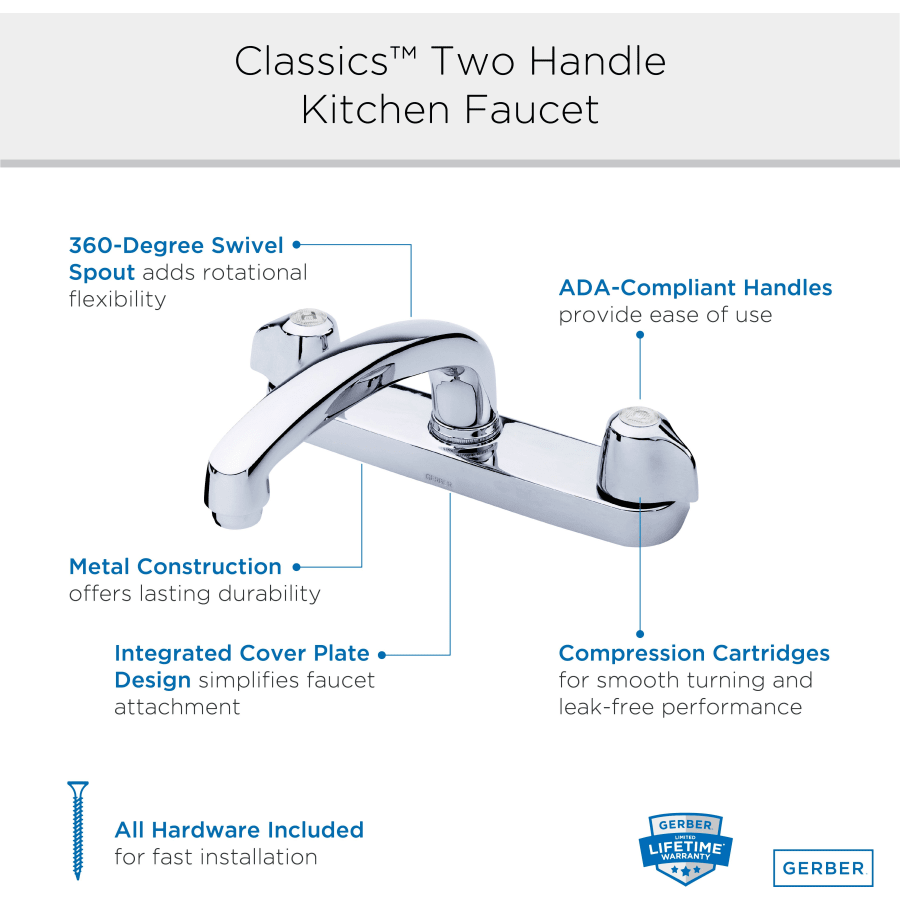 Classics™ Two Handle Kitchen Faucet

360-Degree Swivel Spout adds rotational flexibility

ADA-Compliant Handles provide ease of use

GERBER

Metal Construction offers lasting durability

Integrated Cover Plate Design simplifies faucet attachment

Compression Cartridges for smooth turning and leak-free performance

All Hardware Included for fast installation

GERBER LIMITED LIFETIME WARRANTY

GERBER